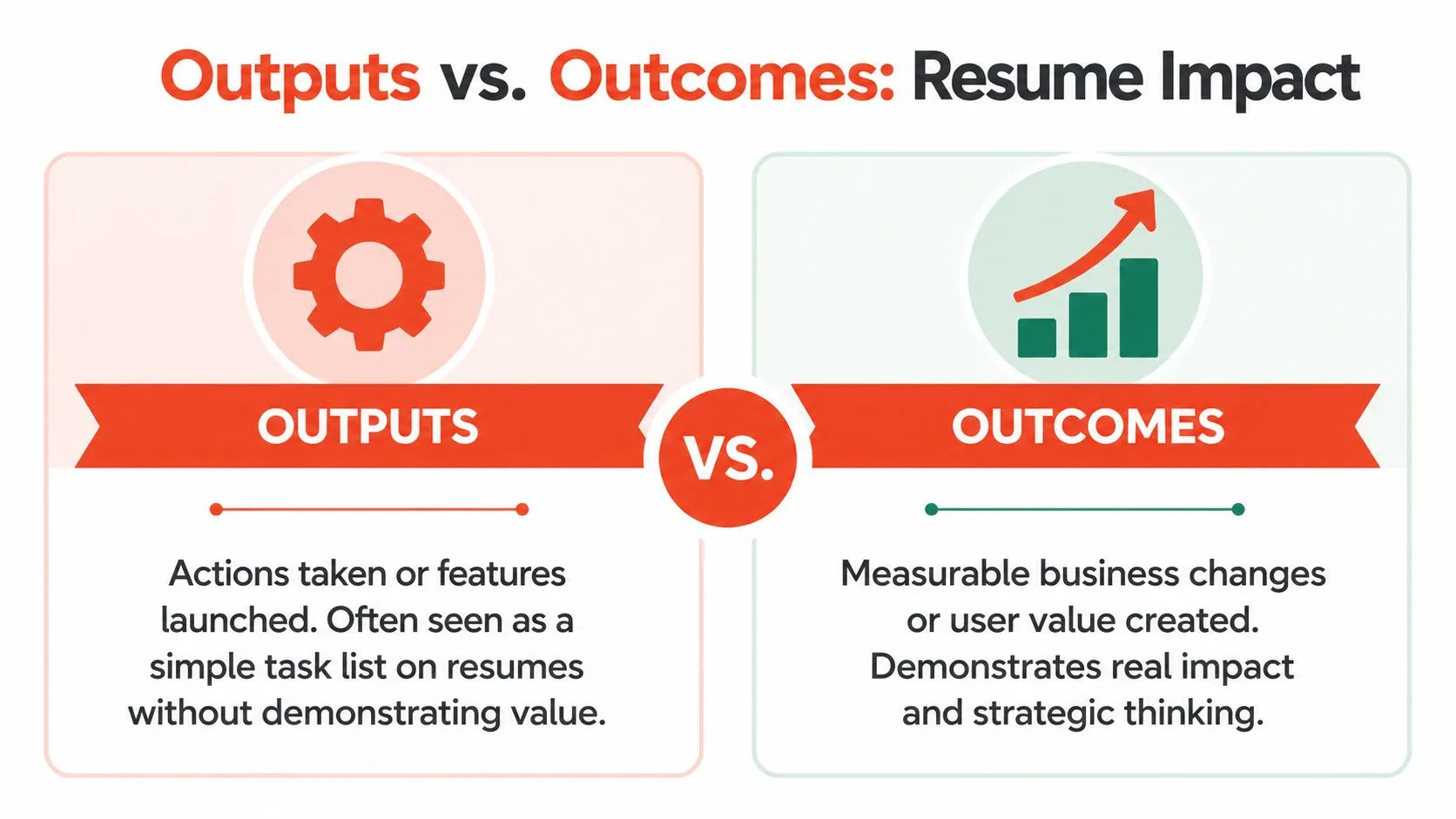 Outputs vs. Outcomes: Resume Impact

OUTPUTS

Actions taken or features launched. Often seen as a simple task list on resumes without demonstrating value.

VS.

OUTCOMES

Measurable business changes or user value created. Demonstrates real impact and strategic thinking.